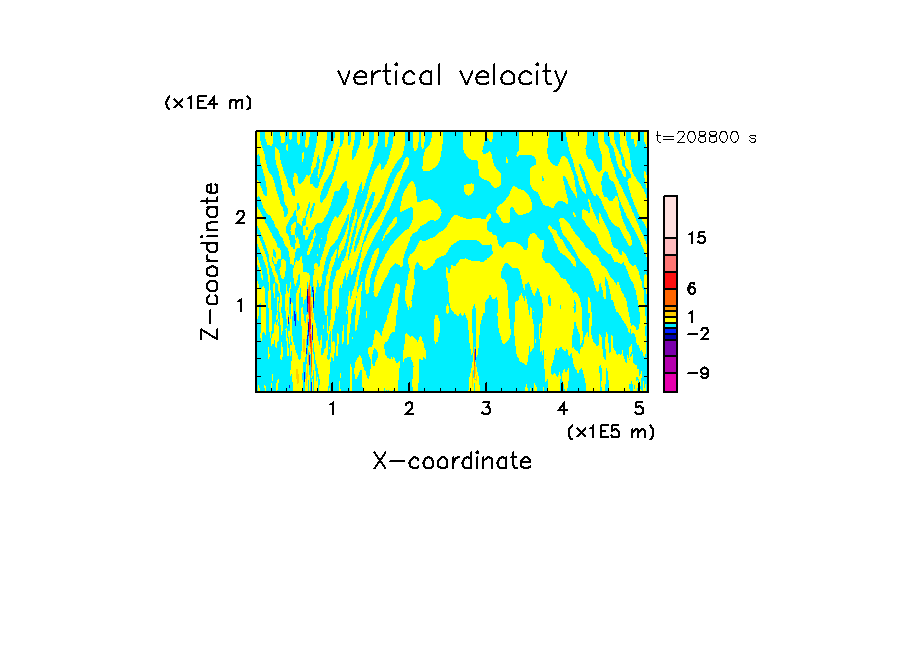 vertical velocity

(x1E4 m)

t=208800 s

Z-coordinate

2

1

15

6

1

−2

−9

1 2 3 4 5

(x1E5 m)

X-coordinate